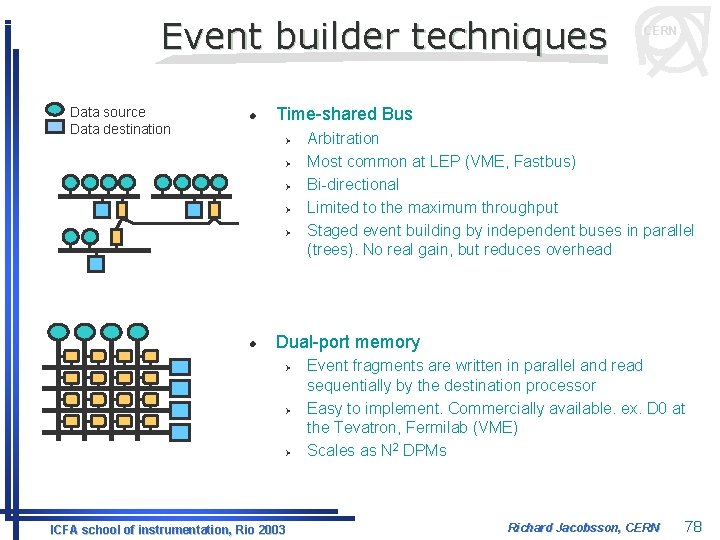 Event builder techniques

CERN

Data source
Data destination

- Time-shared Bus
  - Arbitration
  - Most common at LEP (VME, Fastbus)
  - Bi-directional
  - Limited to the maximum throughput
  - Staged event building by independent buses in parallel (trees). No real gain, but reduces overhead

- Dual-port memory
  - Event fragments are written in parallel and read sequentially by the destination processor
  - Easy to implement. Commercially available. ex. D0 at the Tevatron, Fermilab (VME)
  - Scales as $N^2$ DPMs

ICFA school of instrumentation, Rio 2003

Richard Jacobsson, CERN

78